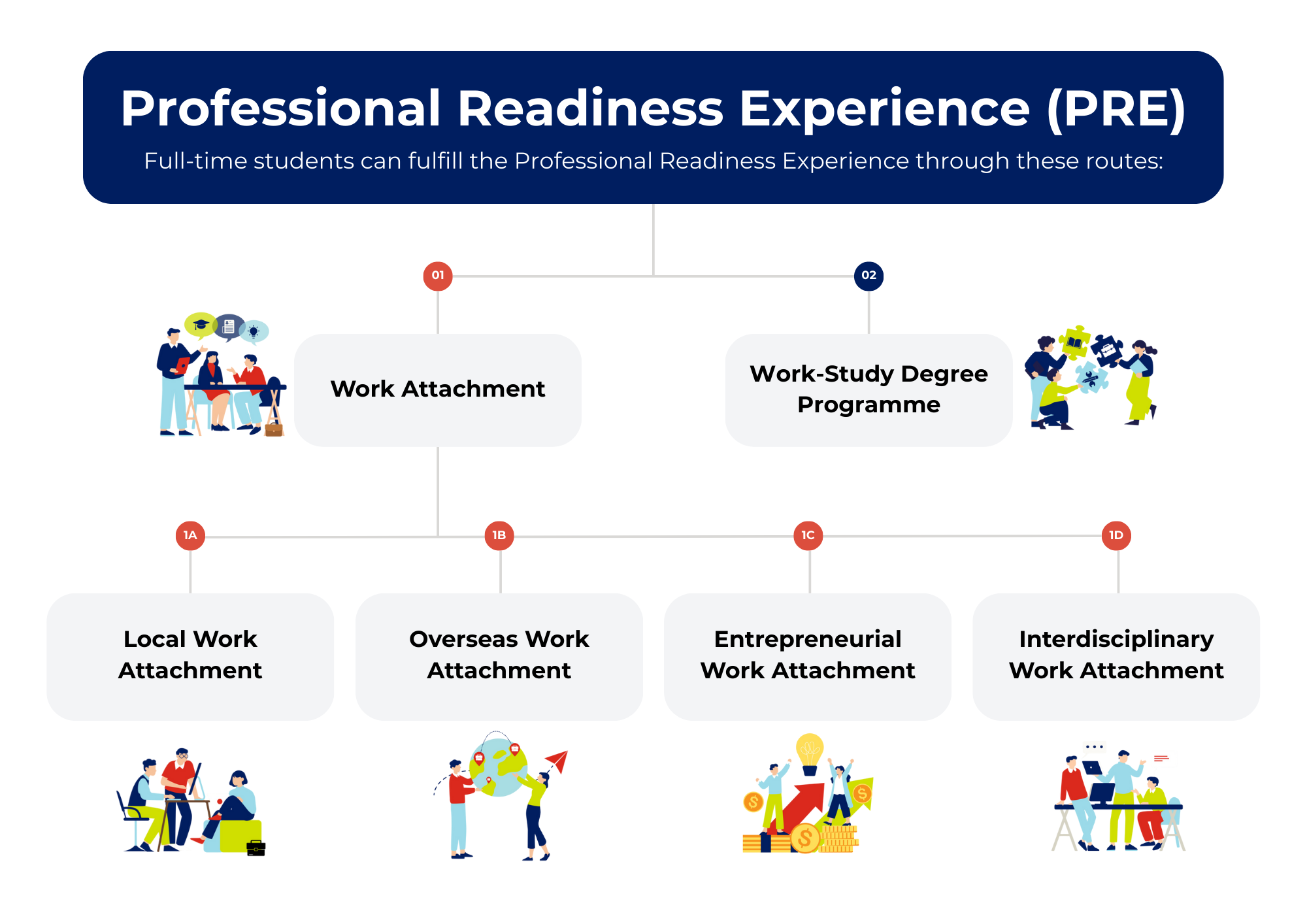 Professional Readiness Experience (PRE)

Full-time students can fulfill the Professional Readiness Experience through these routes:

01

Work Attachment

02

Work-Study Degree Programme

1A

Local Work Attachment

1B

Overseas Work Attachment

1C

Entrepreneurial Work Attachment

1D

Interdisciplinary Work Attachment